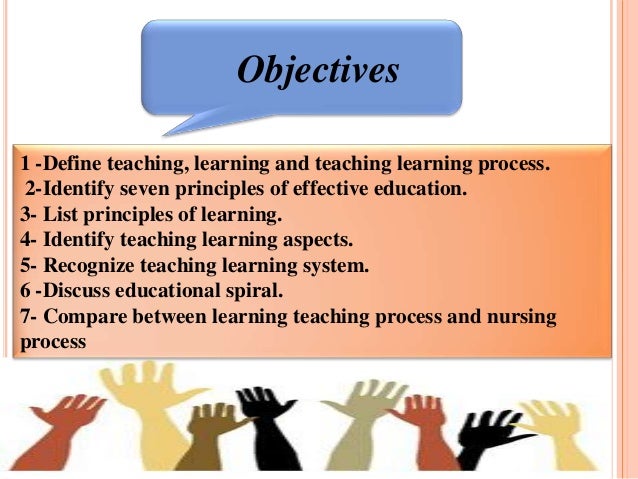 Objectives

1 -Define teaching, learning and teaching learning process.
2-Identify seven principles of effective education.
3- List principles of learning.
4- Identify teaching learning aspects.
5- Recognize teaching learning system.
6 -Discuss educational spiral.
7- Compare between learning teaching process and nursing process